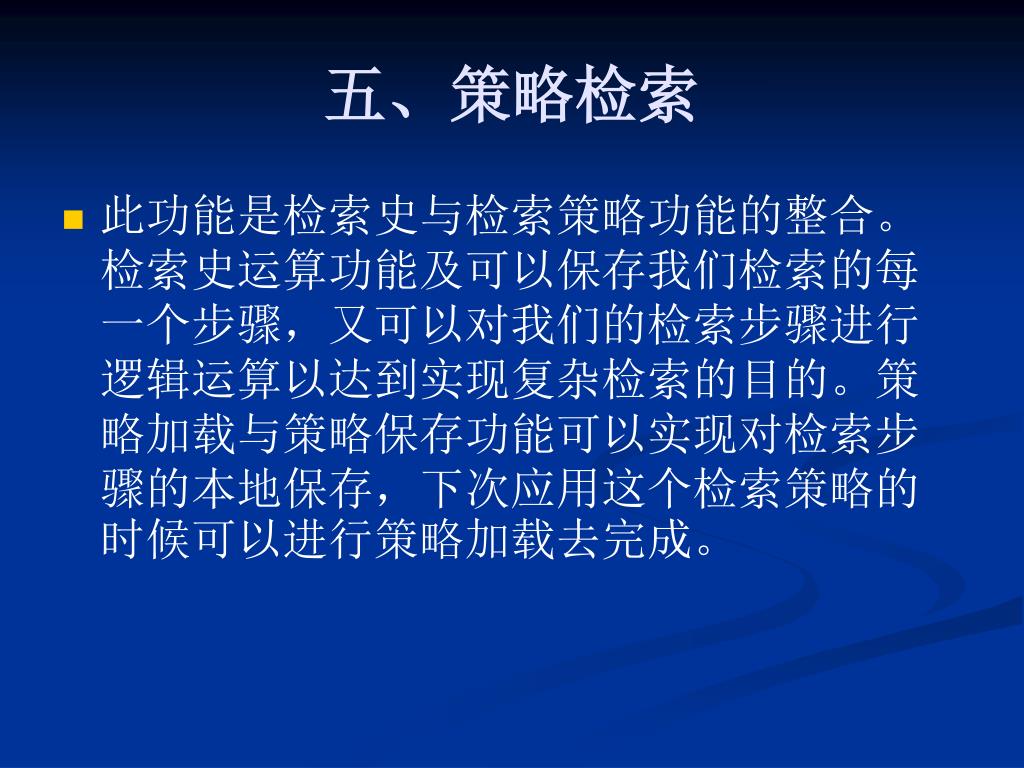 五、策略检索

此功能是检索史与检索策略功能的整合。检索史运算功能及可以保存我们检索的每一个步骤，又可以对我们的检索步骤进行逻辑运算以达到实现复杂检索的目的。策略加载与策略保存功能可以实现对检索步骤的本地保存，下次应用这个检索策略的时候可以进行策略加载去完成。